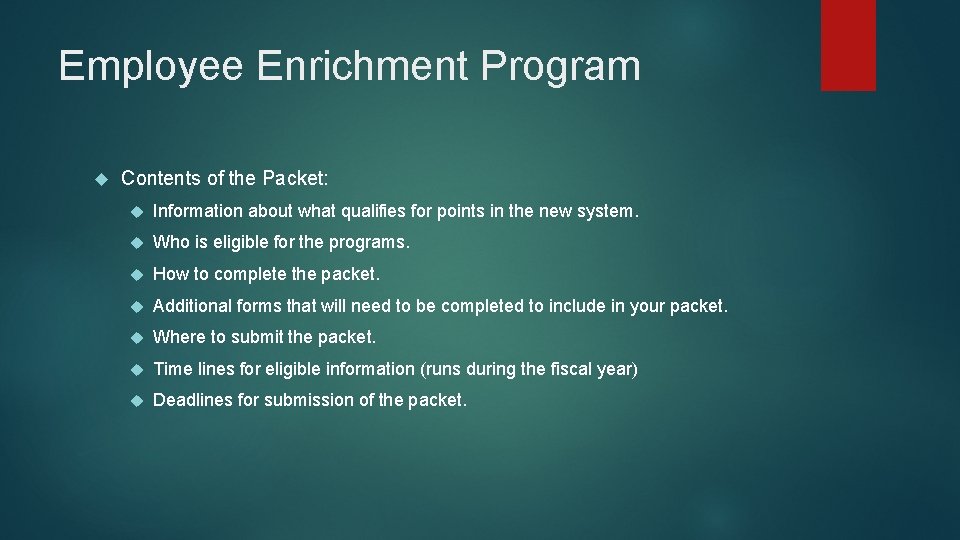 Employee Enrichment Program

Contents of the Packet:

Information about what qualifies for points in the new system.

Who is eligible for the programs.

How to complete the packet.

Additional forms that will need to be completed to include in your packet.

Where to submit the packet.

Time lines for eligible information (runs during the fiscal year)

Deadlines for submission of the packet.